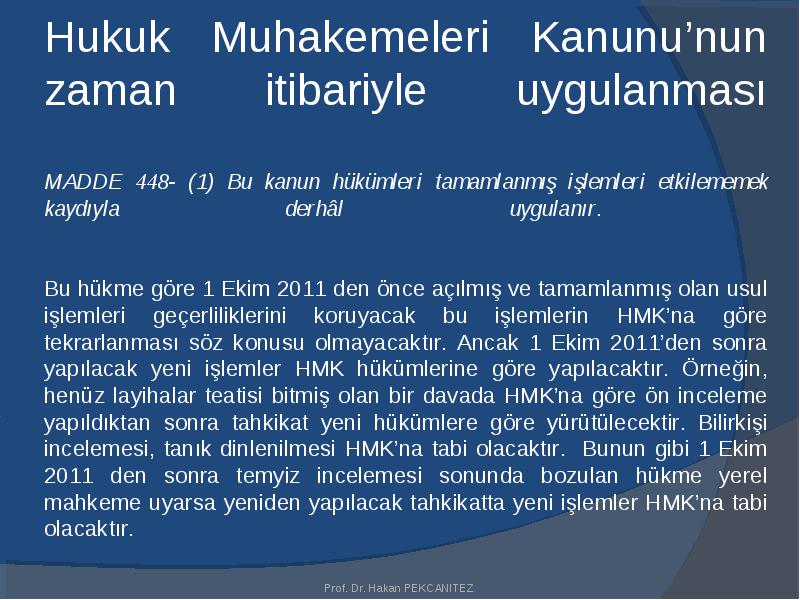 Hukuk Muhakemeleri Kanunu’nun zaman itibariyle uygulanması

MADDE 448- (1) Bu kanun hükümleri tamamlanmış işlemleri etkilememek kaydıyla derhâl uygulanır.

Bu hükme göre 1 Ekim 2011 den önce açılmış ve tamamlanmış olan usul işlemleri geçerliliklerini koruyacak bu işlemlerin HMK’na göre tekrarlanması söz konusu olmayacaktır. Ancak 1 Ekim 2011’den sonra yapılacak yeni işlemler HMK hükümlerine göre yapılacaktır. Örneğin, henüz layihalar teatisi bitmiş olan bir davada HMK’na göre ön inceleme yapıldıktan sonra tahkikat yeni hükümlere göre yürütülecektir. Bilirkişi incelemesi, tanık dinlenilmesi HMK’na tabi olacaktır. Bunun gibi 1 Ekim 2011 den sonra temyiz incelemesi sonunda bozulan hükme yerel mahkeme uyarsa yeniden yapılacak tahkikatta yeni işlemler HMK’na tabi olacaktır.

Prof. Dr. Hakan PEKCANITEZ